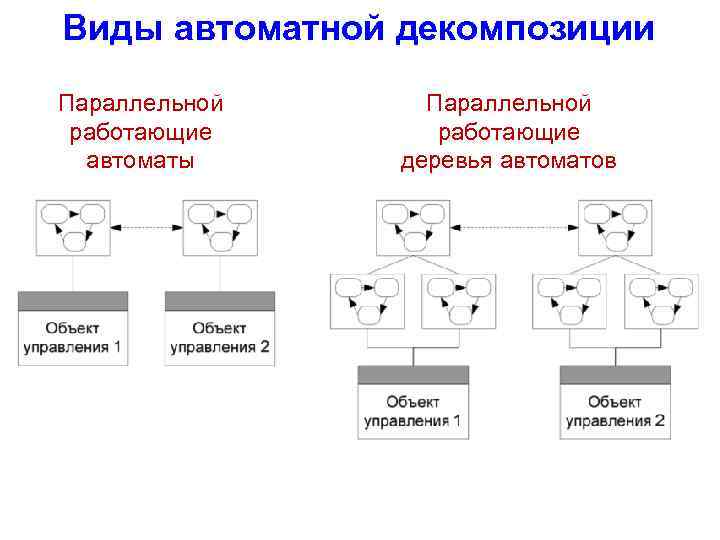 Виды автоматной декомпозиции

Параллельной работающие автоматы

Объект управления 1

Объект управления 2

Параллельной работающие деревья автоматов

Объект управления 1

Объект управления 2